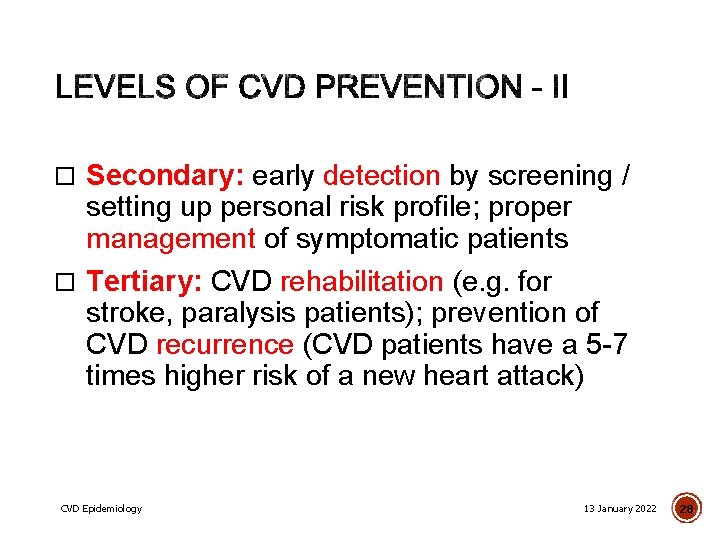 LEVELS OF CVD PREVENTION - II

□ Secondary: early detection by screening / setting up personal risk profile; proper management of symptomatic patients

□ Tertiary: CVD rehabilitation (e.g. for stroke, paralysis patients); prevention of CVD recurrence (CVD patients have a 5-7 times higher risk of a new heart attack)

CVD Epidemiology

13 January 2022

28